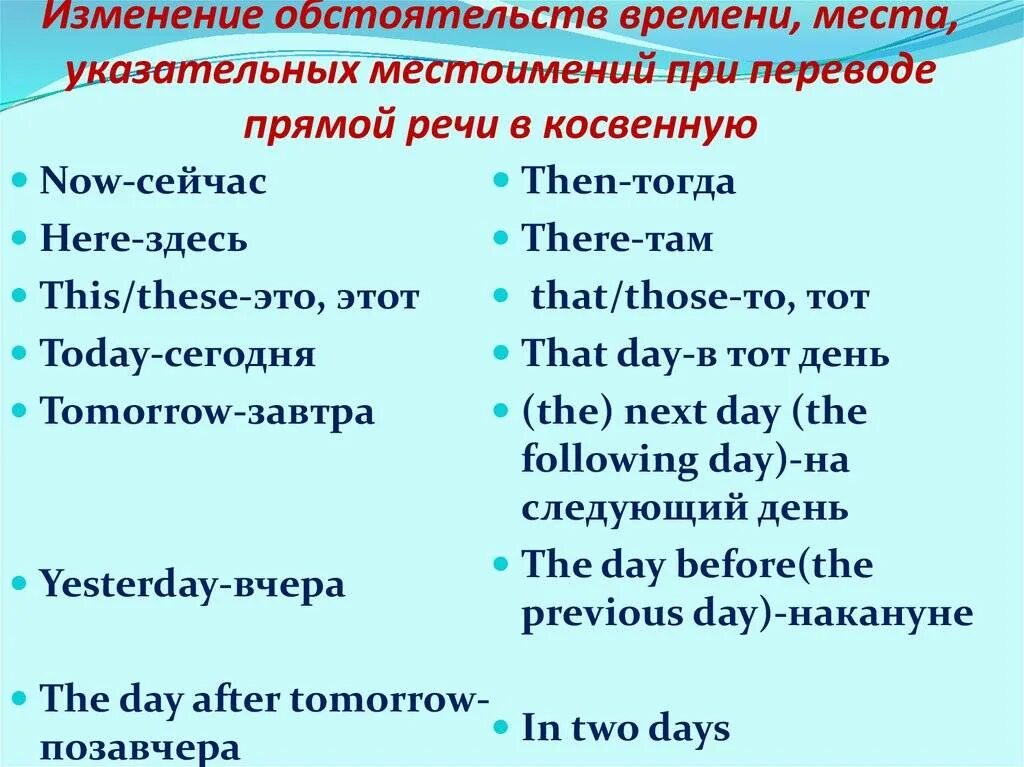 Изменение обстоятельств времени, места, указательных местоимений при переводе прямой речи в косвенную

- Now-сейчас
- Here-здесь
- This/these-это, этот
- Today-сегодня
- Tomorrow-завтра
- Yesterday-вчера
- The day after tomorrow-позавчера

- Then-тогда
- There-там
- that/those-то, тот
- That day-в тот день
- (the) next day (the following day)-на следующий день
- The day before(the previous day)-накануне
- In two days